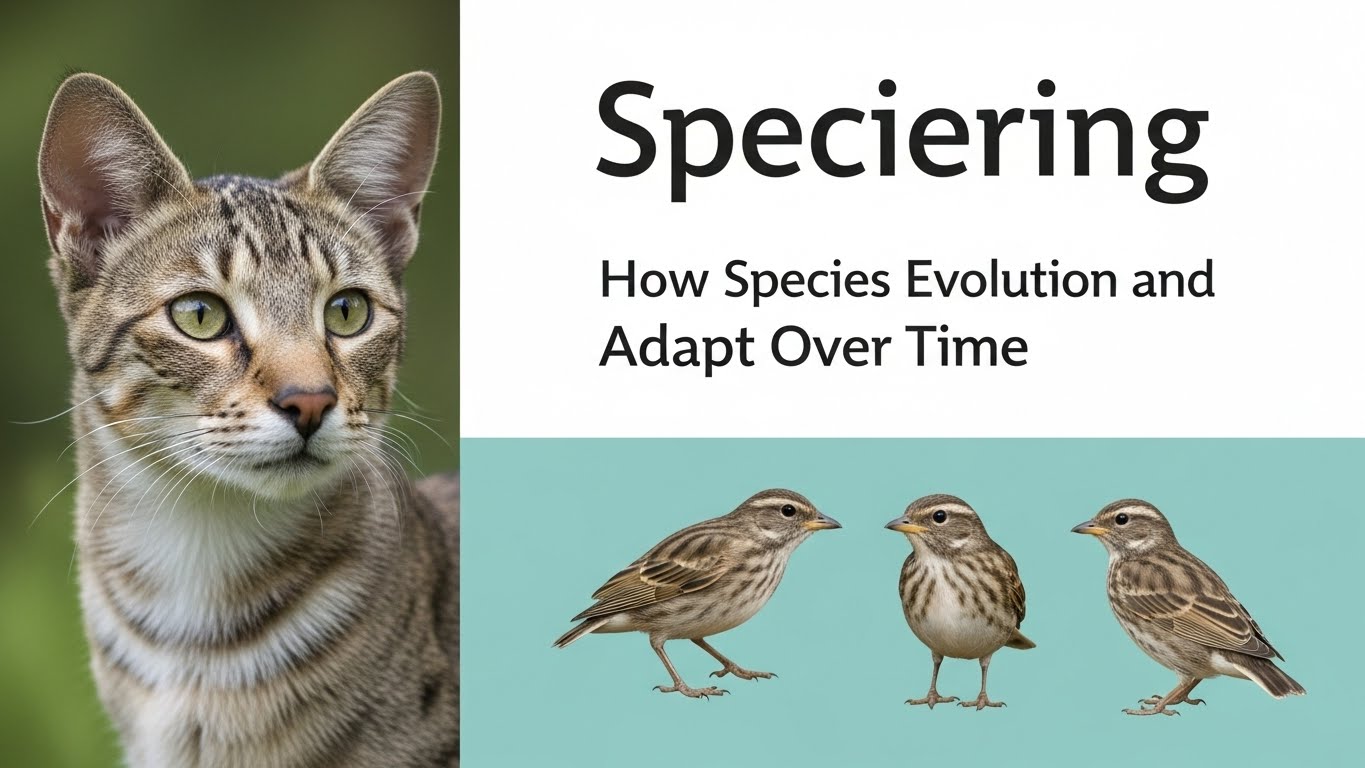 Speciering

How Species Evolution and Adapt Over Time